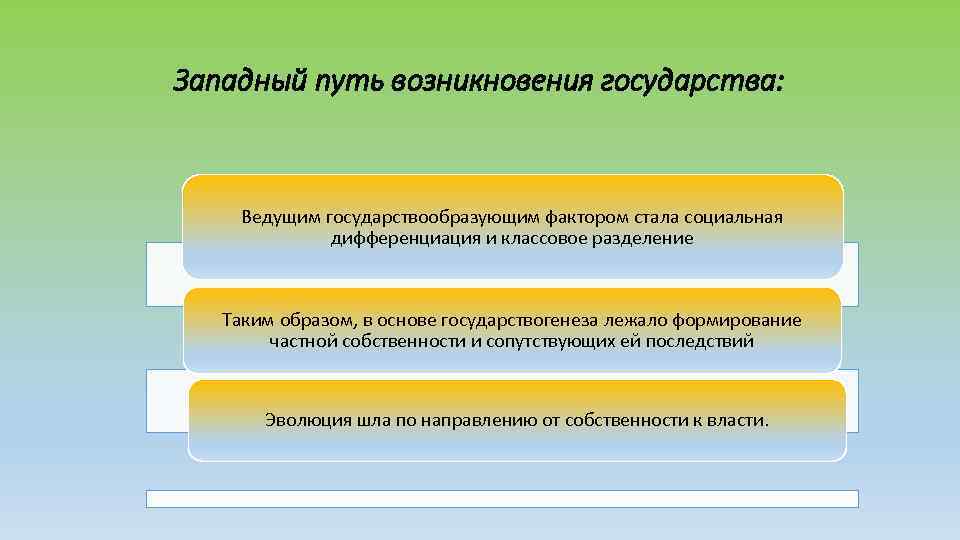 Западный путь возникновения государства:

Ведущим государствообразующим фактором стала социальная дифференциация и классовое разделение

Таким образом, в основе государствогенеза лежало формирование частной собственности и сопутствующих ей последствий

Эволюция шла по направлению от собственности к власти.